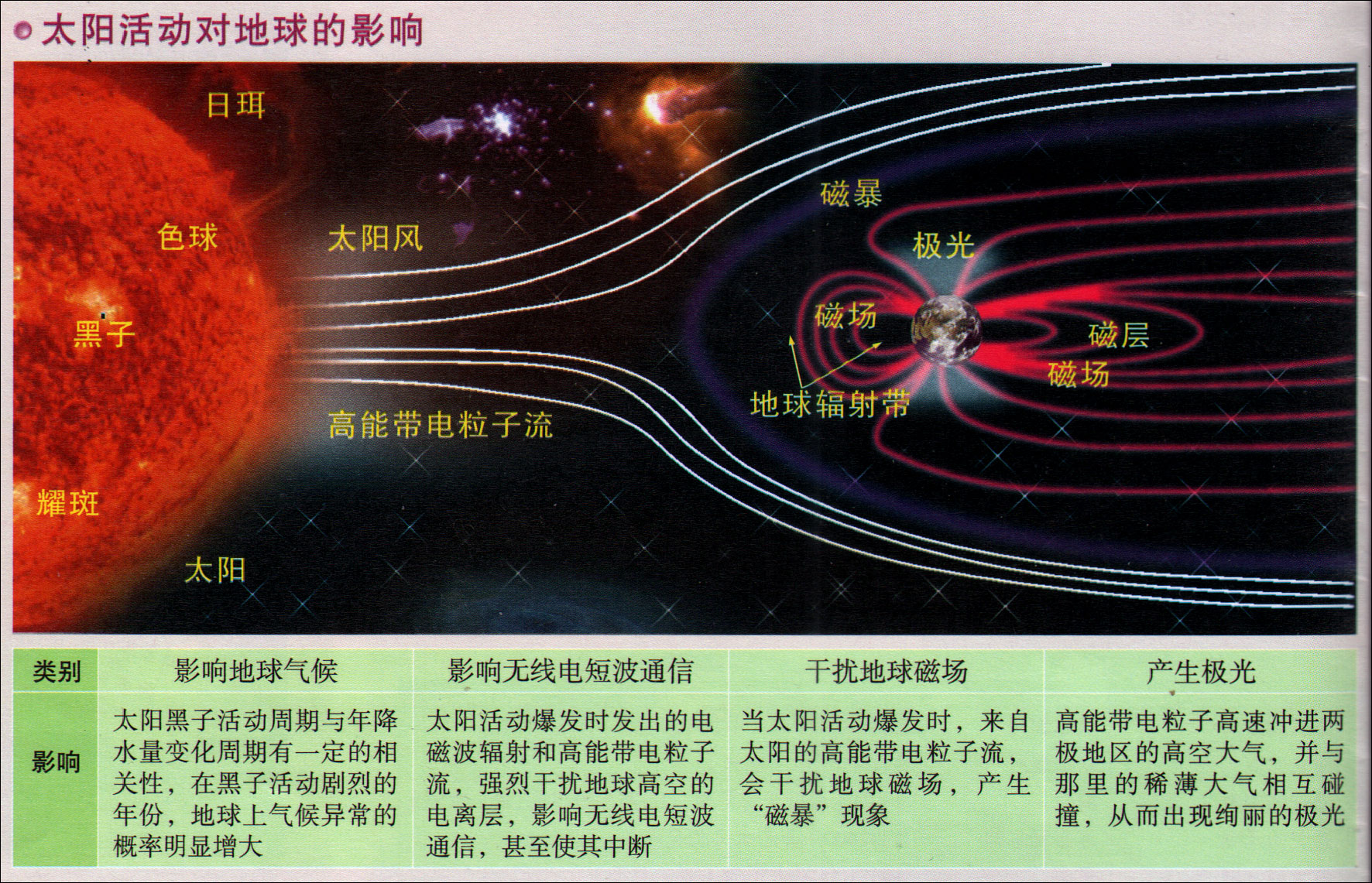 太阳活动对地球的影响

日珥
色球
太阳风
黑子
高能带电粒子流
耀斑
太阳
磁暴
极光
磁场
磁层
磁场
地球辐射带

| 类别 | 影响地球气候 | 影响无线电短波通信 | 干扰地球磁场 | 产生极光 |
|---|---|---|---|---|
| 影响 | 太阳黑子活动周期与年降水量变化周期有一定的相关性，在黑子活动剧烈的年份，地球上气候异常的概率明显增大 | 太阳活动爆发时发出的电磁波辐射和高能带电粒子流，强烈干扰地球高空的电离层，影响无线电短波通信，甚至使其中断 | 当太阳活动爆发时，来自太阳的高能带电粒子流，会干扰地球磁场，产生“磁暴”现象 | 高能带电粒子高速冲进两极地区的高空大气，并与那里的稀薄大气相互碰撞，从而出现绚丽的极光 |